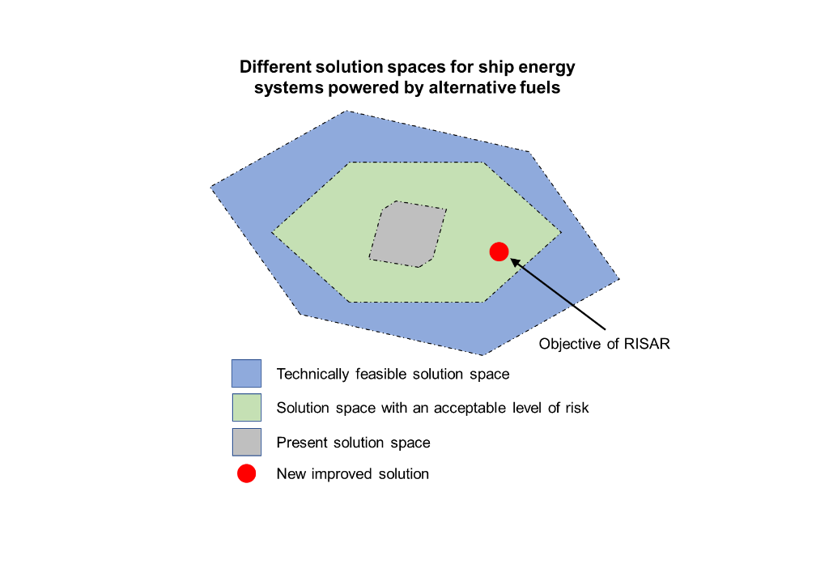 Different solution spaces for ship energy systems powered by alternative fuels

Objective of RISAR

Technically feasible solution space
Solution space with an acceptable level of risk
Present solution space
New improved solution